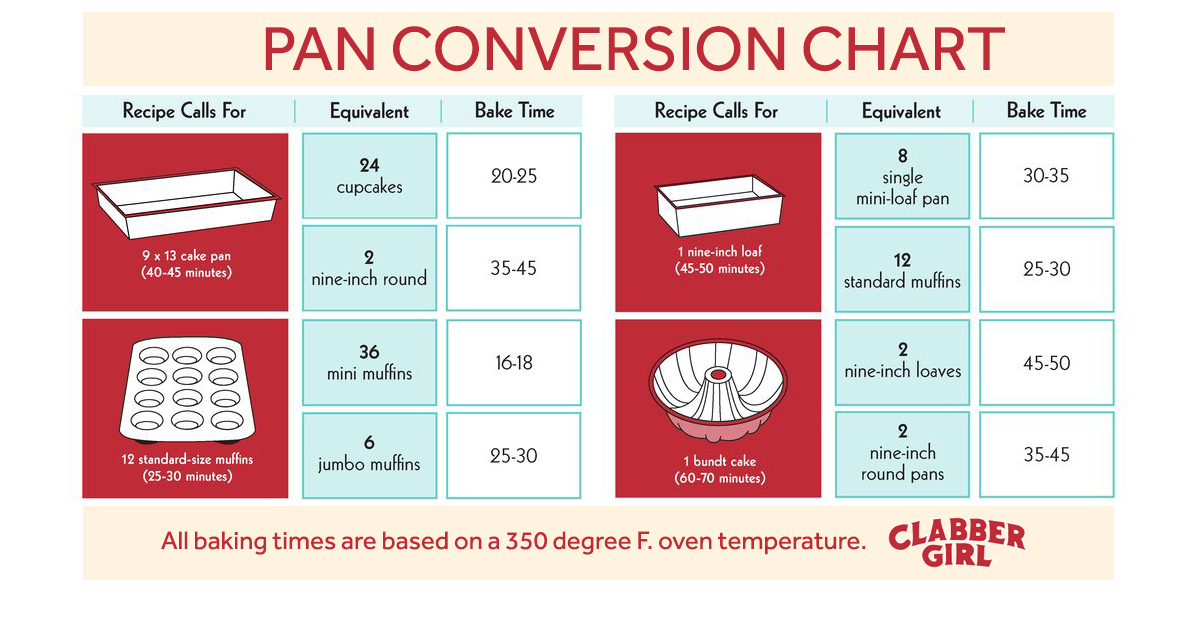 PAN CONVERSION CHART

| Recipe Calls For | Equivalent | Bake Time |
|---|---|---|
| 9 x 13 cake pan (40-45 minutes) | 24 cupcakes | 20-25 |
| | 2 nine-inch round | 35-45 |
| 12 standard-size muffins (25-30 minutes) | 36 mini muffins | 16-18 |
| | 6 jumbo muffins | 25-30 |

| Recipe Calls For | Equivalent | Bake Time |
|---|---|---|
| 1 nine-inch loaf (45-50 minutes) | 8 single mini-loaf pan | 30-35 |
| | 12 standard muffins | 25-30 |
| 1 bundt cake (60-70 minutes) | 2 nine-inch loaves | 45-50 |
| | 2 nine-inch round pans | 35-45 |

All baking times are based on a 350 degree F. oven temperature.

CLABBER GIRL